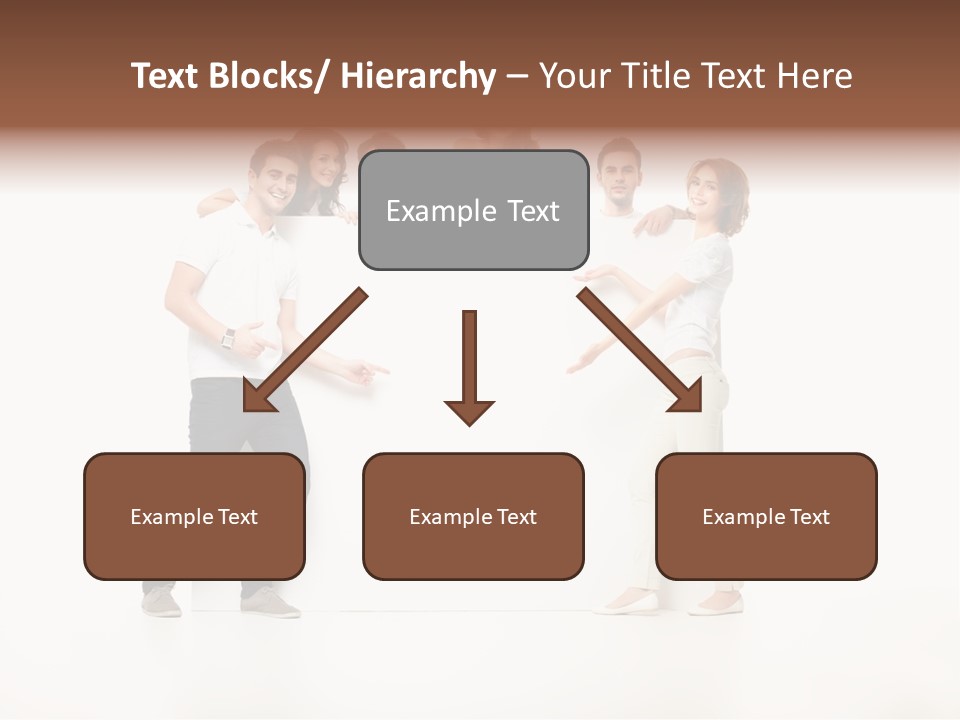 Text Blocks/ Hierarchy – Your Title Text Here

Example Text

Example Text

Example Text

Example Text